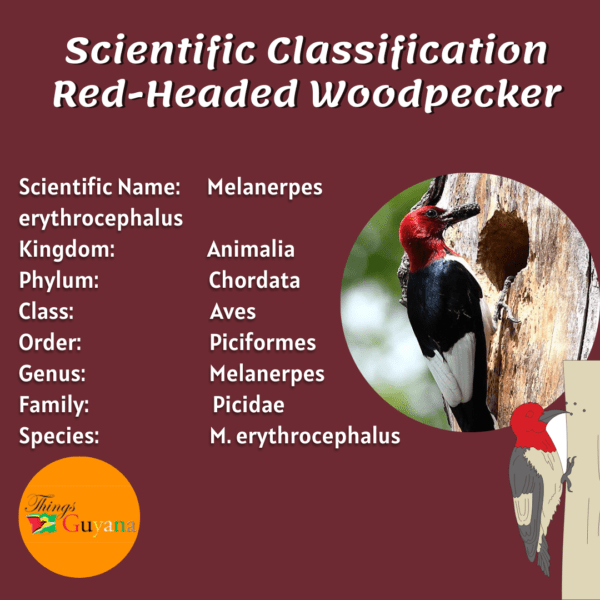 Scientific Classification
Red-Headed Woodpecker

Scientific Name: Melanerpes erythrocephalus
Kingdom: Animalia
Phylum: Chordata
Class: Aves
Order: Piciformes
Genus: Melanerpes
Family: Picidae
Species: M. erythrocephalus

Things Guyana